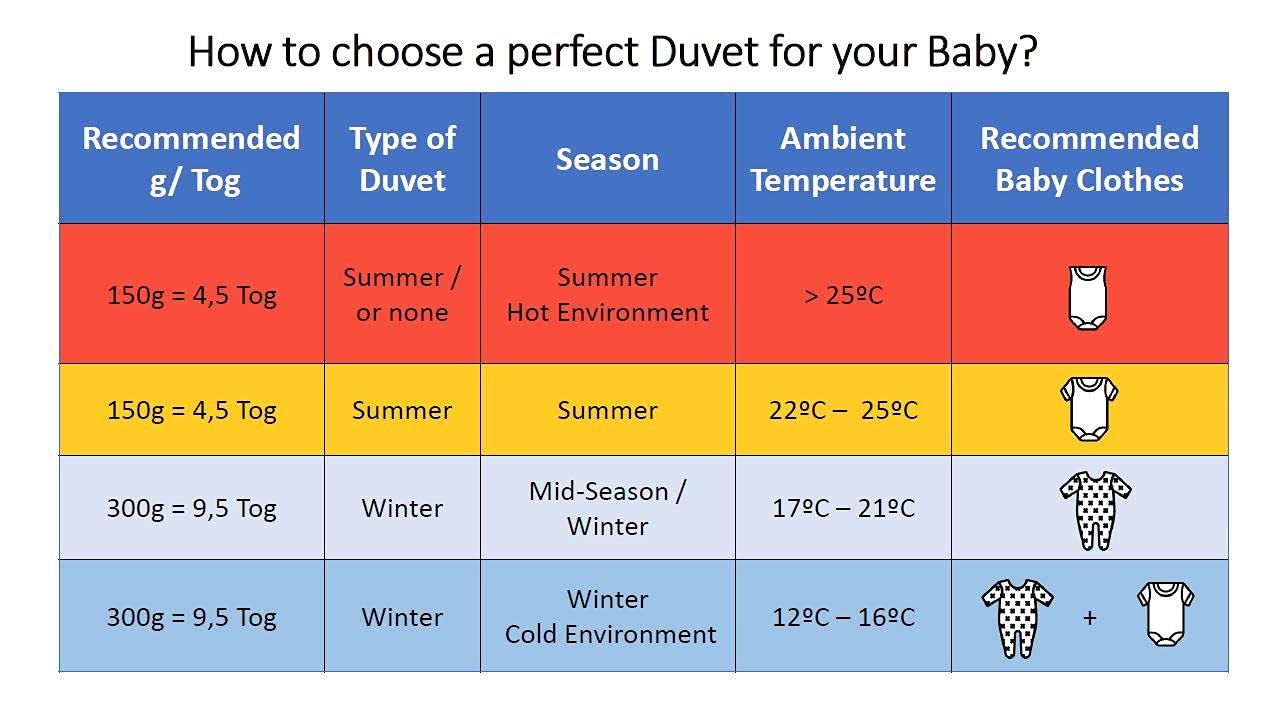 How to choose a perfect Duvet for your Baby?

| Recommended g/ Tog | Type of Duvet | Season | Ambient Temperature | Recommended Baby Clothes |
|---|---|---|---|---|
| 150g = 4,5 Tog | Summer / or none | Summer Hot Environment | > 25ºC | |
| 150g = 4,5 Tog | Summer | Summer | 22ºC – 25ºC | |
| 300g = 9,5 Tog | Winter | Mid-Season / Winter | 17ºC – 21ºC | |
| 300g = 9,5 Tog | Winter | Winter Cold Environment | 12ºC – 16ºC | + |